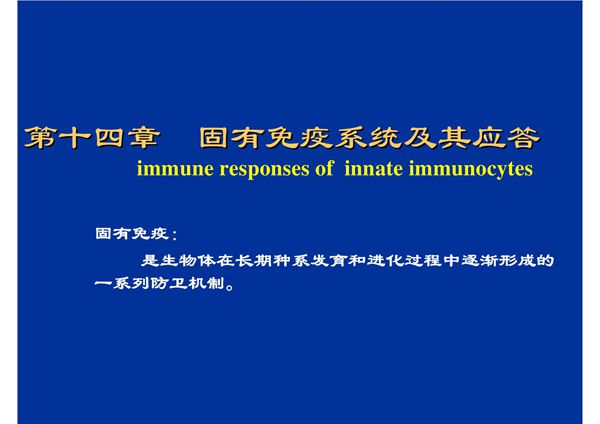 第十四章　固有免疫系统及其应答
immune responses of innate immunocytes

固有免疫：

是生物体在长期种系发育和进化过程中逐渐形成的一系列防卫机制。